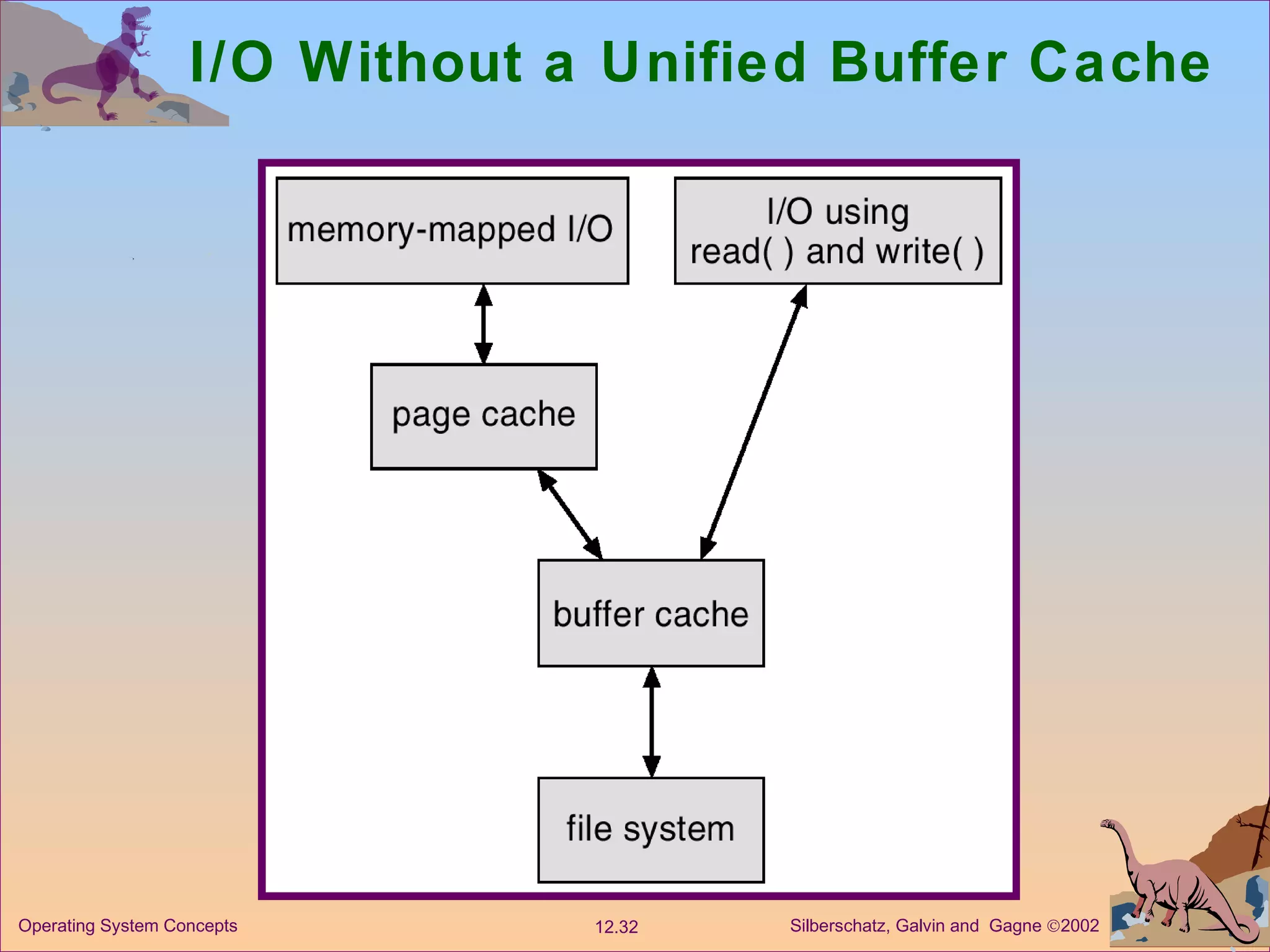 I/O Without a Unified Buffer Cache

memory-mapped I/O

I/O using read( ) and write( )

page cache

buffer cache

file system

Operating System Concepts

12.32

Silberschatz, Galvin and Gagne ©2002